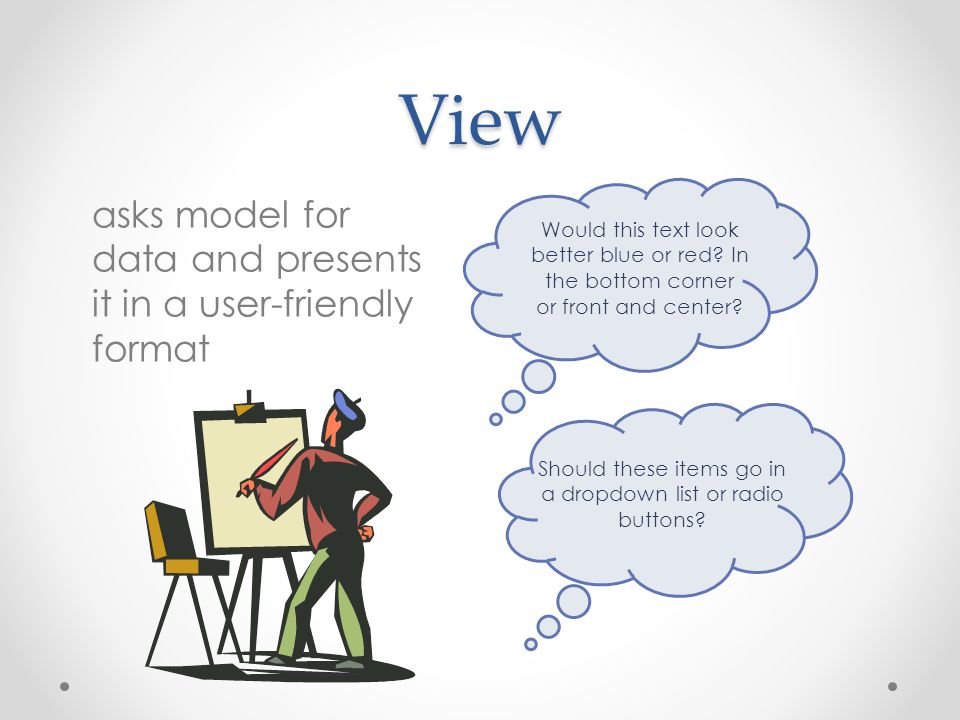 View

asks model for data and presents it in a user-friendly format

Would this text look better blue or red? In the bottom corner or front and center?

Should these items go in a dropdown list or radio buttons?